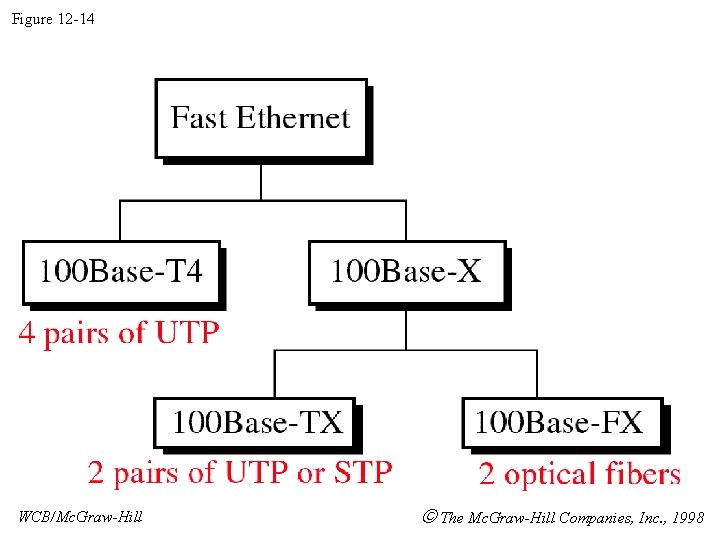 Figure 12-14

Fast Ethernet

100Base-T4

4 pairs of UTP

100Base-X

100Base-TX

2 pairs of UTP or STP

100Base-FX

2 optical fibers

WCB/McGraw-Hill

© The McGraw-Hill Companies, Inc., 1998